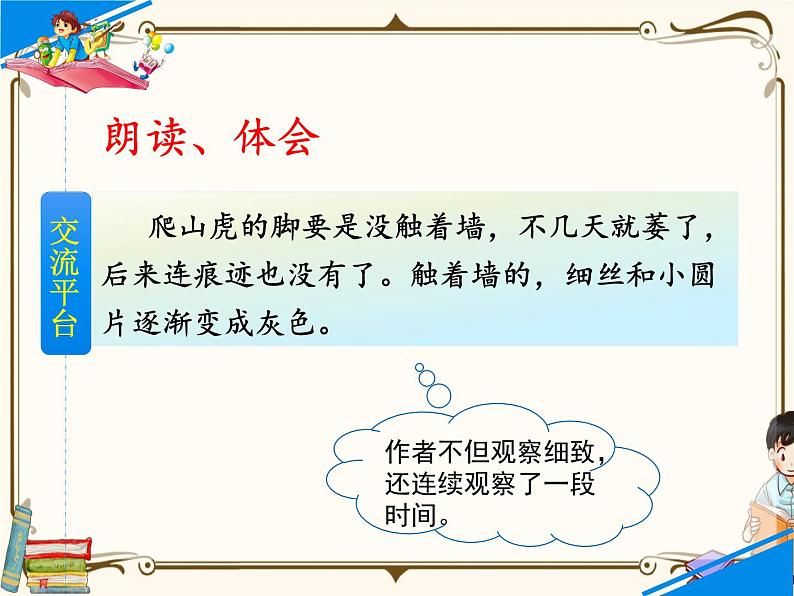 朗读、体会

交流平台

爬山虎的脚要是没触着墙，不几天就萎了，后来连痕迹也没有了。触着墙的，细丝和小圆片逐渐变成灰色。

作者不但观察细致，还连续观察了一段时间。